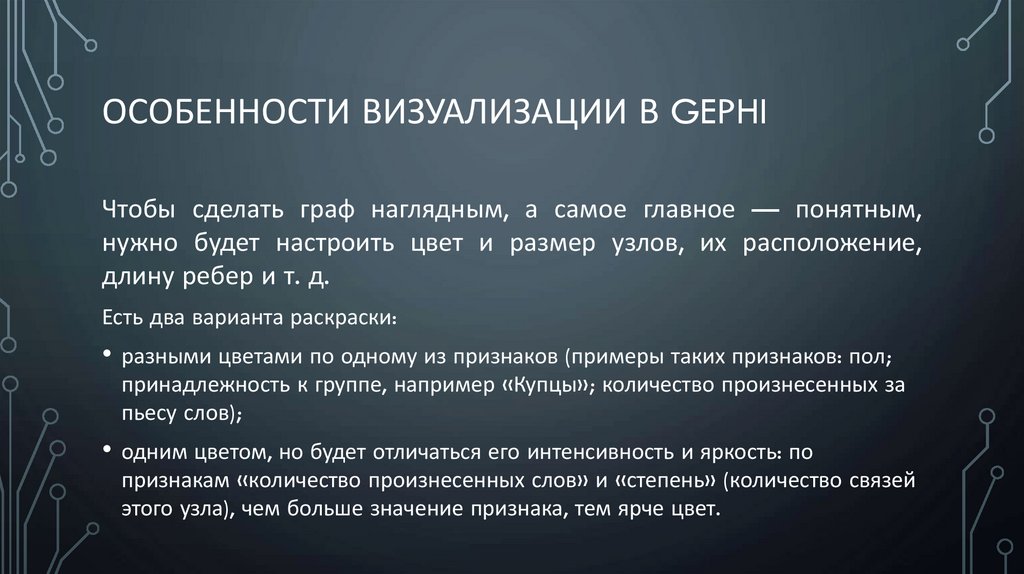 ОСОБЕННОСТИ ВИЗУАЛИЗАЦИИ В GEPHI

Чтобы сделать граф наглядным, а самое главное — понятным, нужно будет настроить цвет и размер узлов, их расположение, длину ребер и т. д.

Есть два варианта раскраски:

• разными цветами по одному из признаков (примеры таких признаков: пол; принадлежность к группе, например «Купцы»; количество произнесенных за пьесу слов);

• одним цветом, но будет отличаться его интенсивность и яркость: по признакам «количество произнесенных слов» и «степень» (количество связей этого узла), чем больше значение признака, тем ярче цвет.